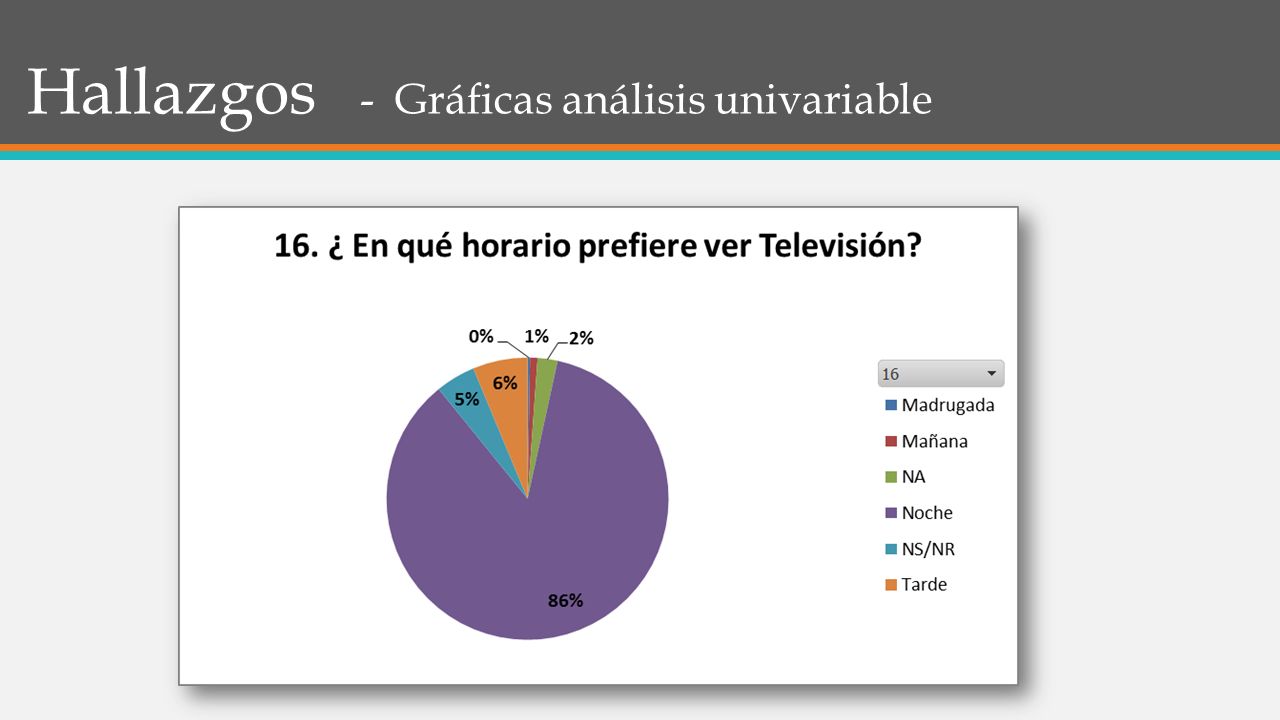 Hallazgos - Gráficas análisis univariable

16. ¿ En qué horario prefiere ver Televisión?

0%
1%
2%
6%
5%
86%

16

Madrugada
Mañana
NA
Noche
NS/NR
Tarde